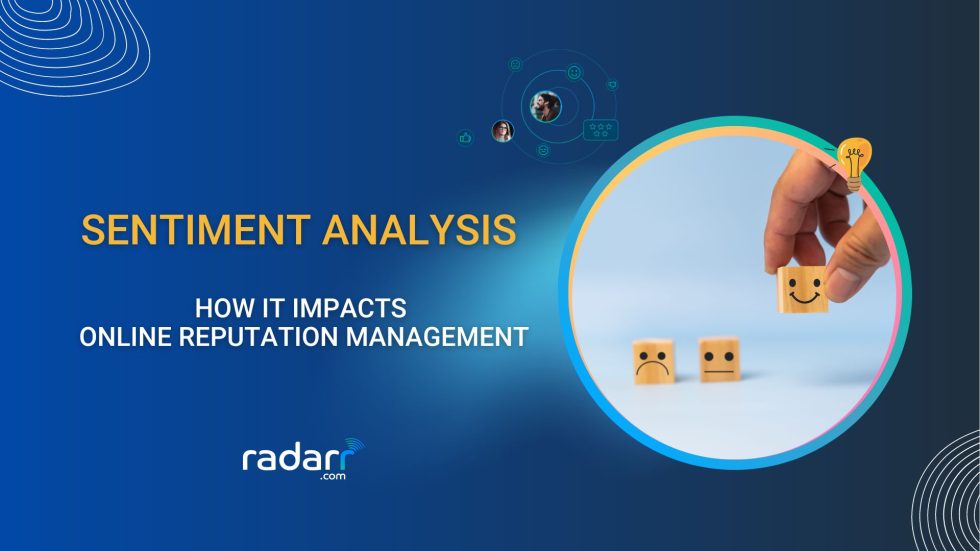 SENTIMENT ANALYSIS

HOW IT IMPACTS
ONLINE REPUTATION MANAGEMENT

radarr
.com